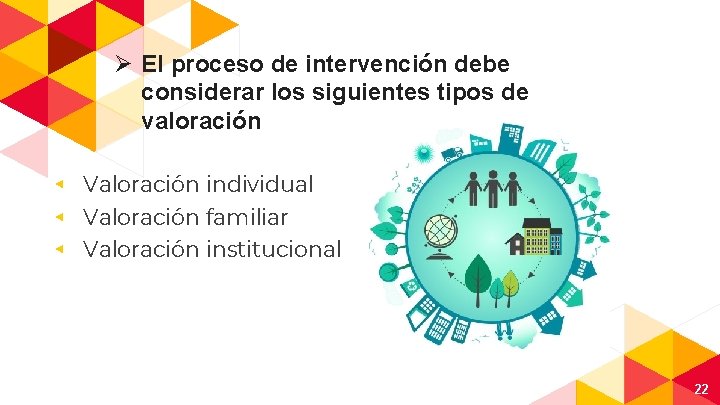 ➢ El proceso de intervención debe considerar los siguientes tipos de valoración

◂ Valoración individual
◂ Valoración familiar
◂ Valoración institucional

22